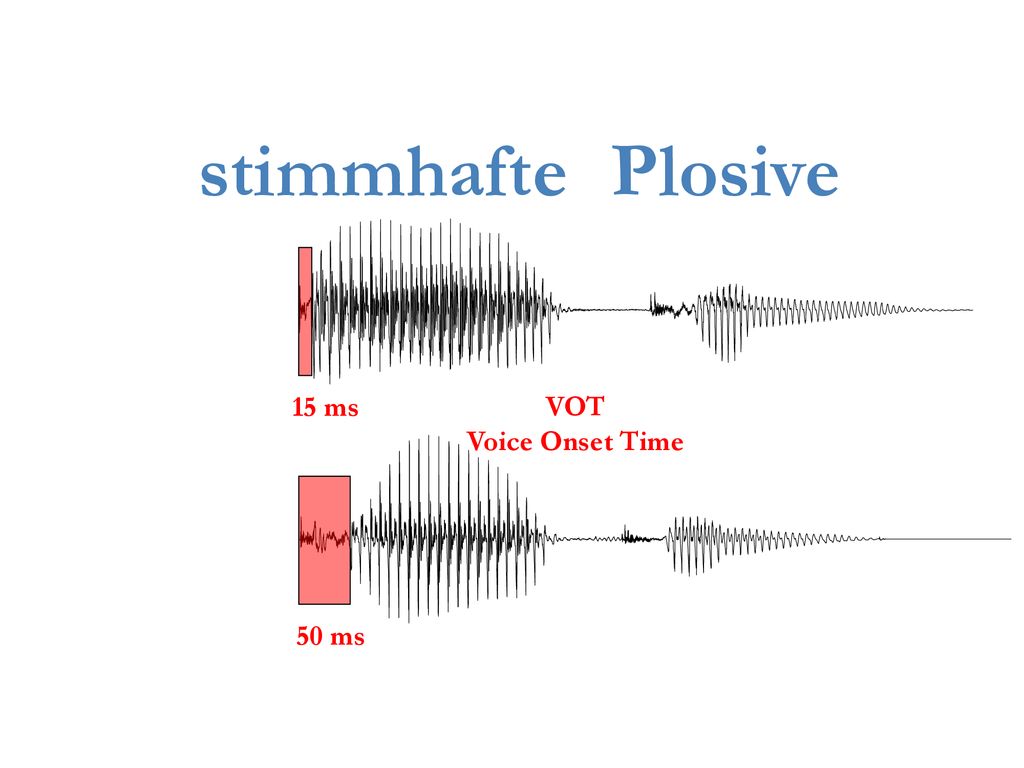 stimmhafte Plosive

15 ms

VOT
Voice Onset Time

50 ms